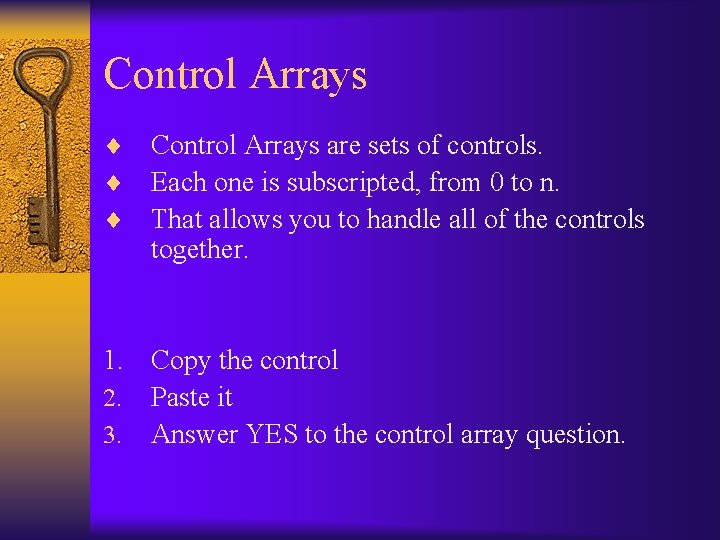 Control Arrays

♦ Control Arrays are sets of controls.
♦ Each one is subscripted, from 0 to n.
♦ That allows you to handle all of the controls together.

1. Copy the control
2. Paste it
3. Answer YES to the control array question.